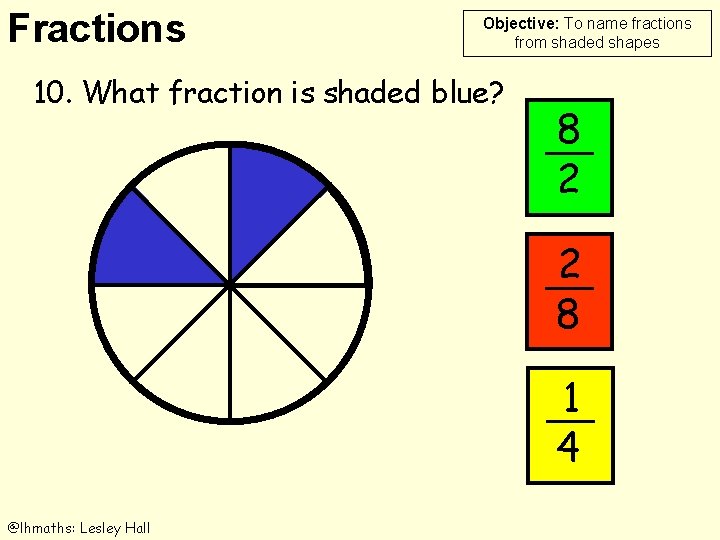 Fractions

Objective: To name fractions from shaded shapes

10. What fraction is shaded blue?

$\frac{8}{2}$

$\frac{2}{8}$

$\frac{1}{4}$

@lhmaths: Lesley Hall